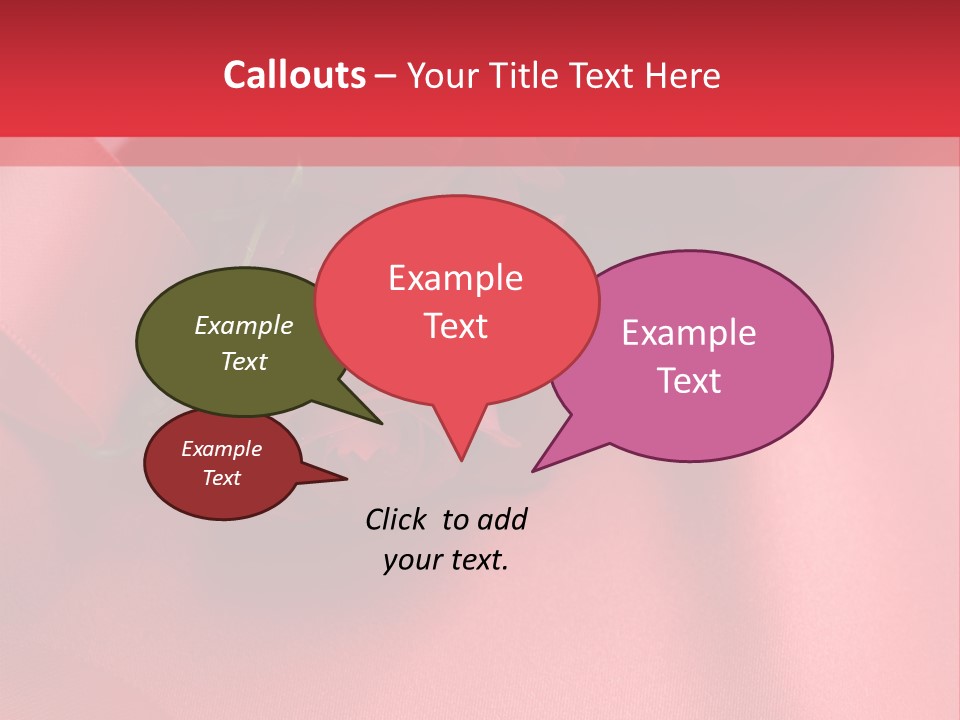 Callouts – Your Title Text Here

Example Text

Example Text

Example Text

Example Text

Click to add your text.